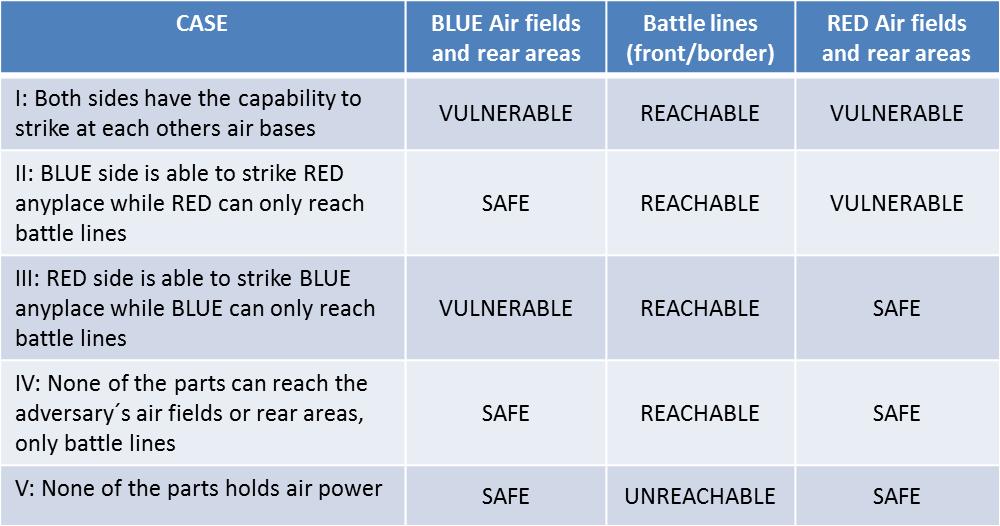 | CASE | BLUE Air fields and rear areas | Battle lines (front/border) | RED Air fields and rear areas |
|---|---|---|---|
| I: Both sides have the capability to strike at each others air bases | VULNERABLE | REACHABLE | VULNERABLE |
| II: BLUE side is able to strike RED anyplace while RED can only reach battle lines | SAFE | REACHABLE | VULNERABLE |
| III: RED side is able to strike BLUE anyplace while BLUE can only reach battle lines | VULNERABLE | REACHABLE | SAFE |
| IV: None of the parts can reach the adversary´s air fields or rear areas, only battle lines | SAFE | REACHABLE | SAFE |
| V: None of the parts holds air power | SAFE | UNREACHABLE | SAFE |